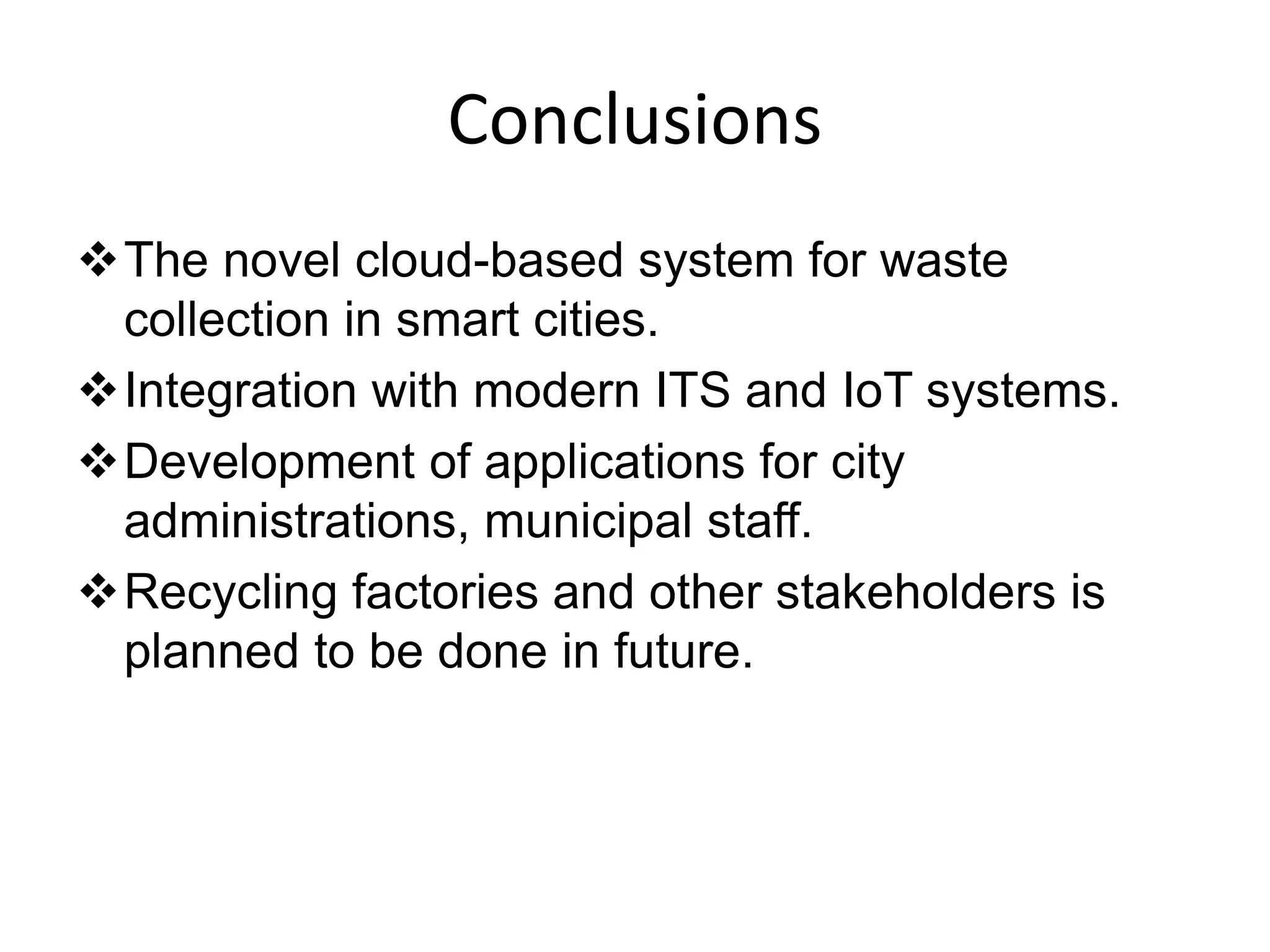 Conclusions

❖ The novel cloud-based system for waste collection in smart cities.

❖ Integration with modern ITS and IoT systems.

❖ Development of applications for city administrations, municipal staff.

❖ Recycling factories and other stakeholders is planned to be done in future.